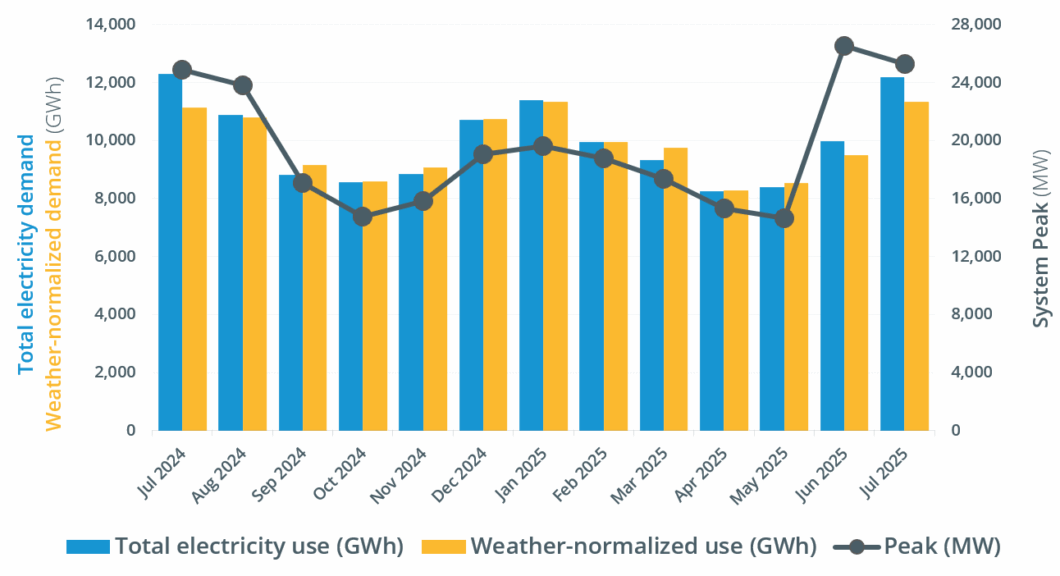 Total electricity demand
Weather-normalized demand (GWh)

14,000
12,000
10,000
8,000
6,000
4,000
2,000
0

System Peak (MW)

28,000
24,000
20,000
16,000
12,000
8,000
4,000
0

Jul 2024
Aug 2024
Sep 2024
Oct 2024
Nov 2024
Dec 2024
Jan 2025
Feb 2025
Mar 2025
Apr 2025
May 2025
Jun 2025
Jul 2025

Total electricity use (GWh)
Weather-normalized use (GWh)
Peak (MW)